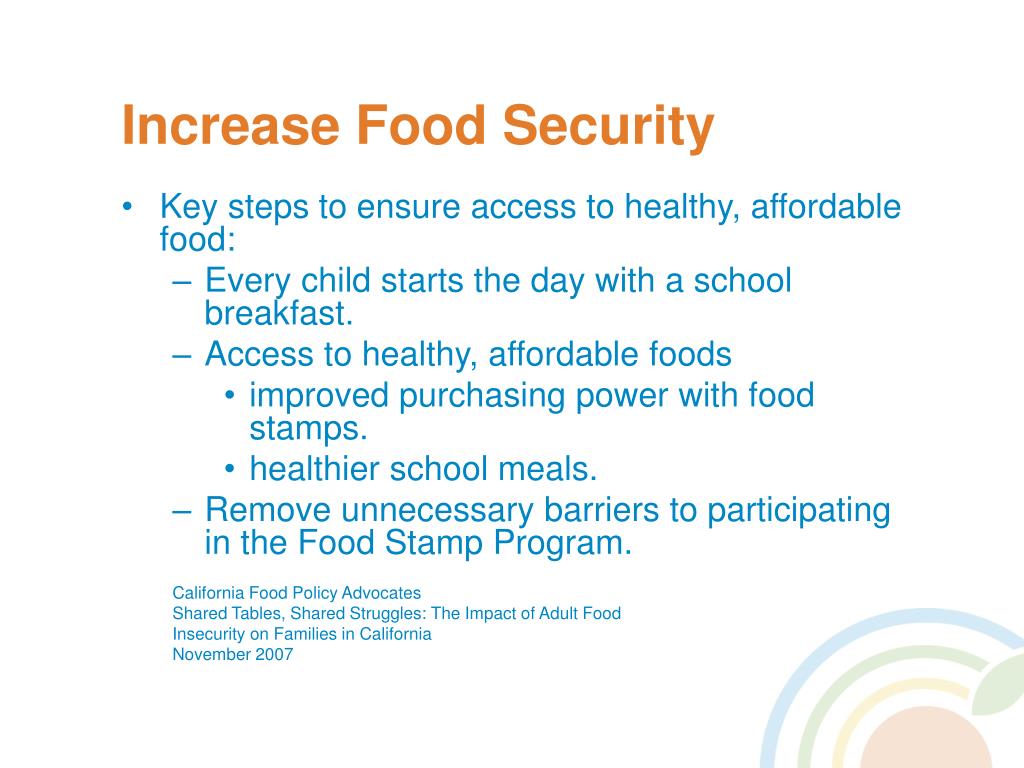 Increase Food Security

• Key steps to ensure access to healthy, affordable food:
– Every child starts the day with a school breakfast.
– Access to healthy, affordable foods
• improved purchasing power with food stamps.
• healthier school meals.
– Remove unnecessary barriers to participating in the Food Stamp Program.

California Food Policy Advocates
Shared Tables, Shared Struggles: The Impact of Adult Food Insecurity on Families in California
November 2007